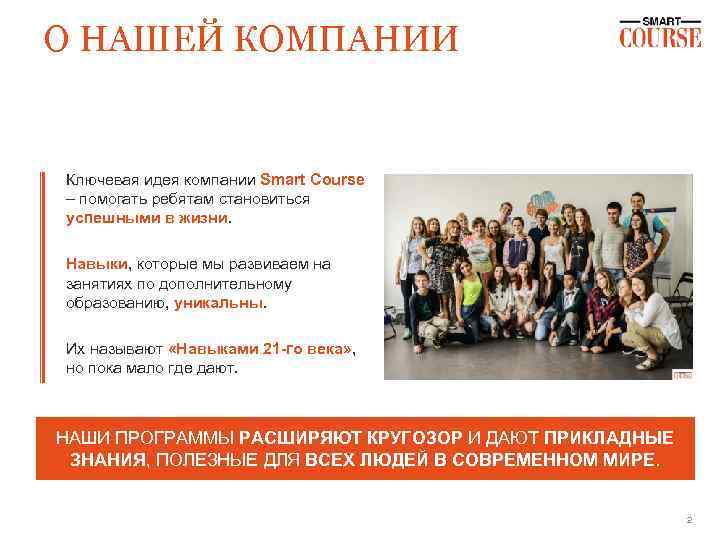 О НАШЕЙ КОМПАНИИ

SMART COURSE

Ключевая идея компании Smart Course – помогать ребятам становиться успешными в жизни.

Навыки, которые мы развиваем на занятиях по дополнительному образованию, уникальны.

Их называют «Навыками 21-го века», но пока мало где дают.

НАШИ ПРОГРАММЫ РАСШИРЯЮТ КРУГОЗОР И ДАЮТ ПРИКЛАДНЫЕ ЗНАНИЯ, ПОЛЕЗНЫЕ ДЛЯ ВСЕХ ЛЮДЕЙ В СОВРЕМЕННОМ МИРЕ.

2